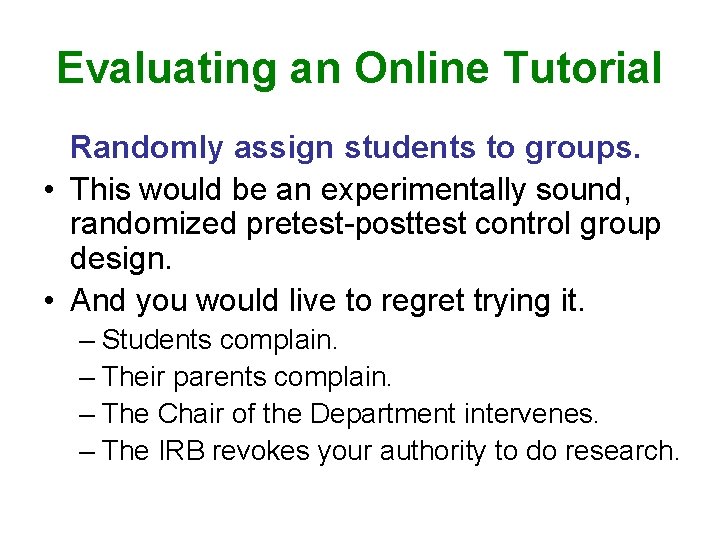 Evaluating an Online Tutorial

Randomly assign students to groups.

• This would be an experimentally sound, randomized pretest-posttest control group design.
• And you would live to regret trying it.
– Students complain.
– Their parents complain.
– The Chair of the Department intervenes.
– The IRB revokes your authority to do research.